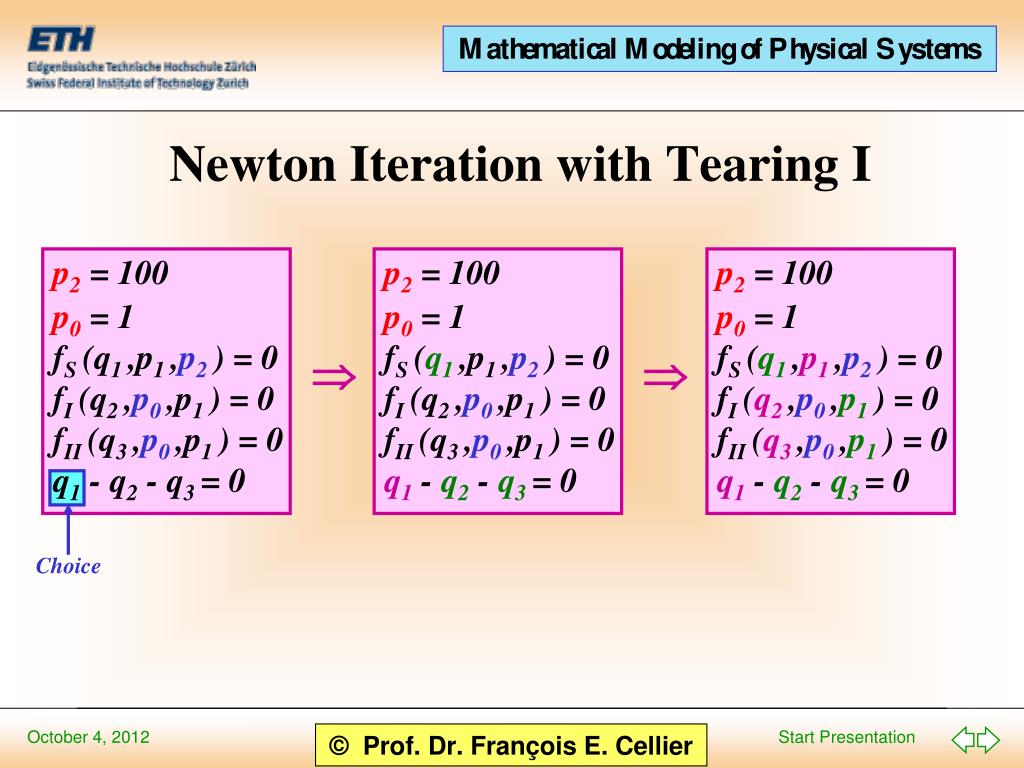 ETH
Eidgenössische Technische Hochschule Zürich
Swiss Federal Institute of Technology Zurich

Mathematical Modeling of Physical Systems

Newton Iteration with Tearing I

$p_2 = 100$
$p_0 = 1$
$f_S(q_1, p_1, p_2) = 0$
$f_I(q_2, p_0, p_1) = 0$
$f_{II}(q_3, p_0, p_1) = 0$
$q_1 - q_2 - q_3 = 0$

Choice

$\Rightarrow$

$p_2 = 100$
$p_0 = 1$
$f_S(q_1, p_1, p_2) = 0$
$f_I(q_2, p_0, p_1) = 0$
$f_{II}(q_3, p_0, p_1) = 0$
$q_1 - q_2 - q_3 = 0$

$\Rightarrow$

$p_2 = 100$
$p_0 = 1$
$f_S(q_1, p_1, p_2) = 0$
$f_I(q_2, p_0, p_1) = 0$
$f_{II}(q_3, p_0, p_1) = 0$
$q_1 - q_2 - q_3 = 0$

October 4, 2012

© Prof. Dr. François E. Cellier

Start Presentation